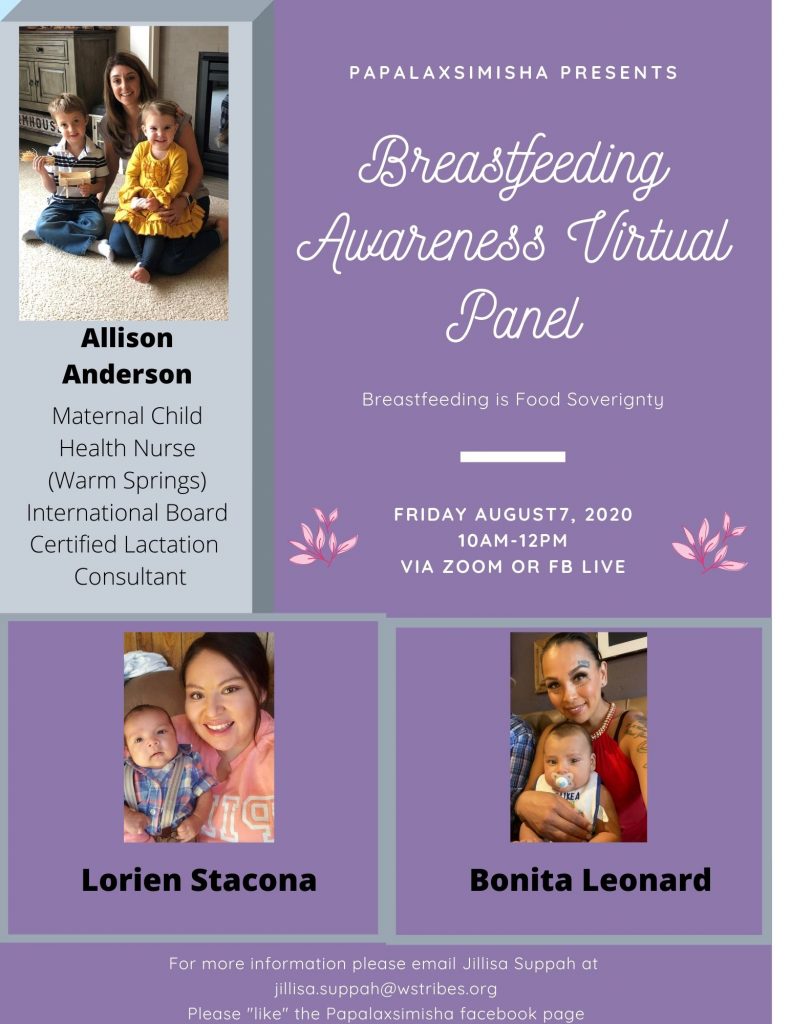 Allison Anderson

Maternal Child Health Nurse (Warm Springs) International Board Certified Lactation Consultant

PAPALAXSIMISHA PRESENTS

Breastfeeding Awareness Virtual Panel

Breastfeeding is Food Soverignty

FRIDAY AUGUST7, 2020
10AM-12PM
VIA ZOOM OR FB LIVE

Lorien Stacona

Bonita Leonard

For more information please email Jillisa Suppah at jillisa.suppah@wstribes.org
Please "like" the Papalaxsimisha facebook page